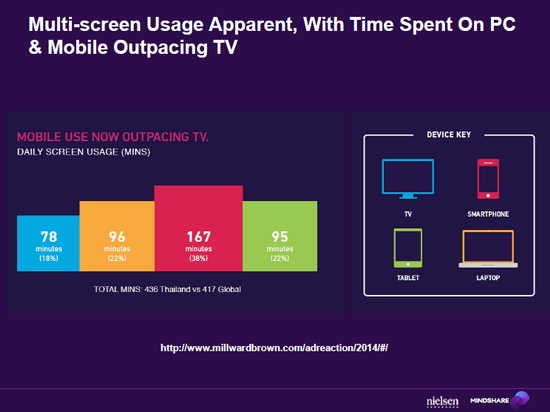 Multi-screen Usage Apparent, With Time Spent On PC & Mobile Outpacing TV

MOBILE USE NOW OUTPACING TV.
DAILY SCREEN USAGE (MINS)

78 minutes (18%)

96 minutes (22%)

167 minutes (38%)

95 minutes (22%)

TOTAL MINS: 436 Thailand vs 417 Global

DEVICE KEY

TV

SMARTPHONE

TABLET

LAPTOP

http://www.millwardbrown.com/adreaction/2014/#/

nielsen

MINDSHARE